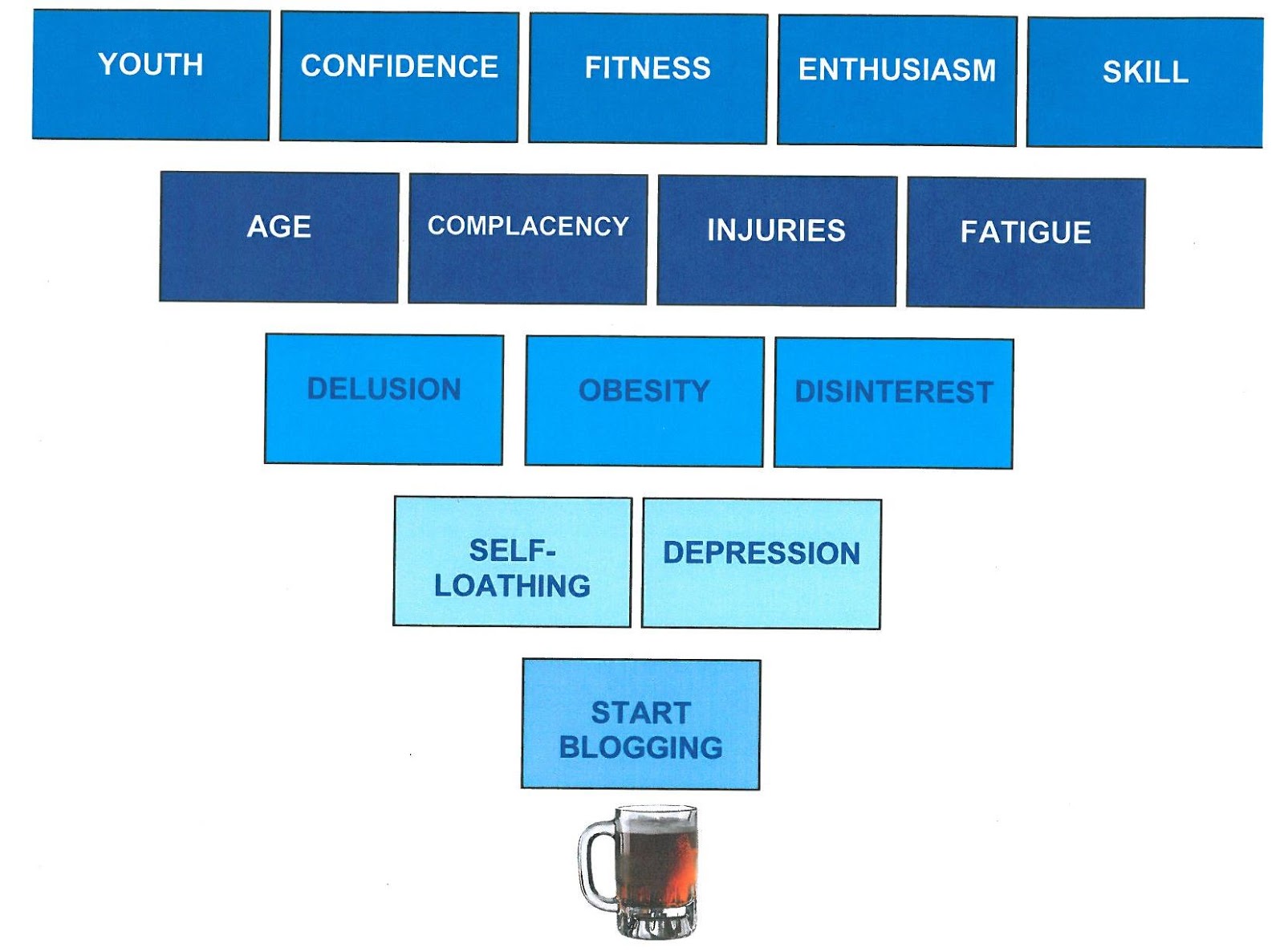 YOUTH CONFIDENCE FITNESS ENTHUSIASM SKILL

AGE COMPLACENCY INJURIES FATIGUE

DELUSION OBESITY DISINTEREST

SELF-LOATHING DEPRESSION

START BLOGGING